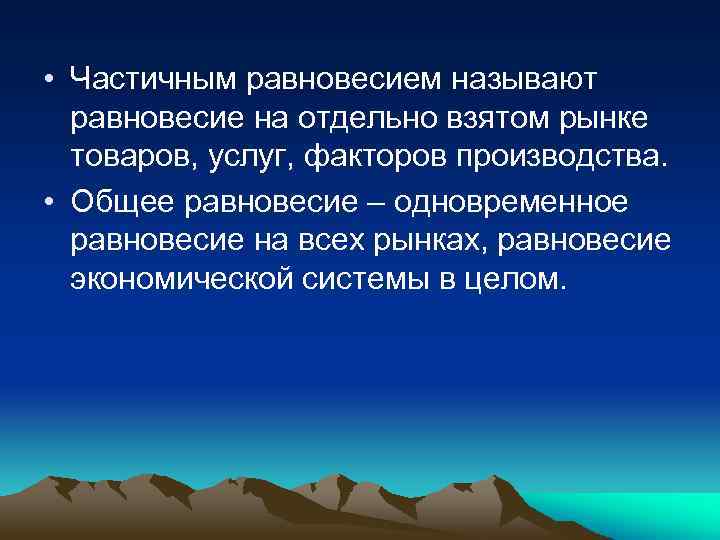 • Частичным равновесием называют равновесие на отдельно взятом рынке товаров, услуг, факторов производства.

• Общее равновесие – одновременное равновесие на всех рынках, равновесие экономической системы в целом.